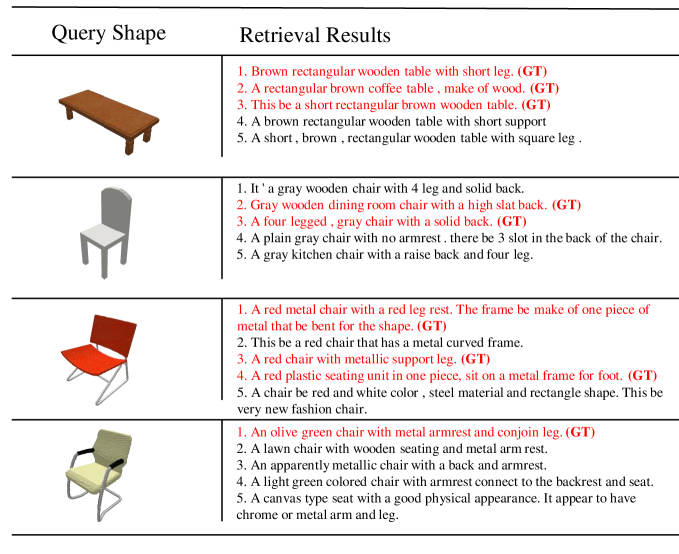 | Query Shape | Retrieval Results |
|---|---|
| | 1. Brown rectangular wooden table with short leg. **(GT)** 2. A rectangular brown coffee table , make of wood. **(GT)** 3. This be a short rectangular brown wooden table. **(GT)** 4. A brown rectangular wooden table with short support 5. A short , brown , rectangular wooden table with square leg . |
| | 1. It ' a gray wooden chair with 4 leg and solid back. 2. Gray wooden dining room chair with a high slat back. **(GT)** 3. A four legged , gray chair with a solid back. **(GT)** 4. A plain gray chair with no armrest . there be 3 slot in the back of the chair. 5. A gray kitchen chair with a raise back and four leg. |
| | 1. A red metal chair with a red leg rest. The frame be make of one piece of metal that be bent for the shape. **(GT)** 2. This be a red chair that has a metal curved frame. 3. A red chair with metallic support leg. **(GT)** 4. A red plastic seating unit in one piece, sit on a metal frame for foot. **(GT)** 5. A chair be red and white color , steel material and rectangle shape. This be very new fashion chair. |
| | 1. An olive green chair with metal armrest and conjoin leg. **(GT)** 2. A lawn chair with wooden seating and metal arm rest. 3. An apparently metallic chair with a back and armrest. 4. A light green colored chair with armrest connect to the backrest and seat. 5. A canvas type seat with a good physical appearance. It appear to have chrome or metal arm and leg. |